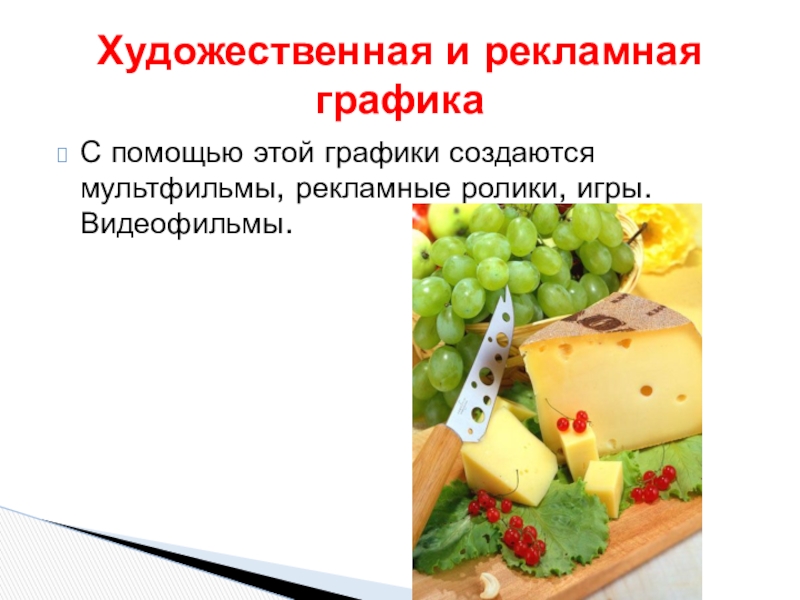 Художественная и рекламная графика

С помощью этой графики создаются мультфильмы, рекламные ролики, игры. Видеофильмы.